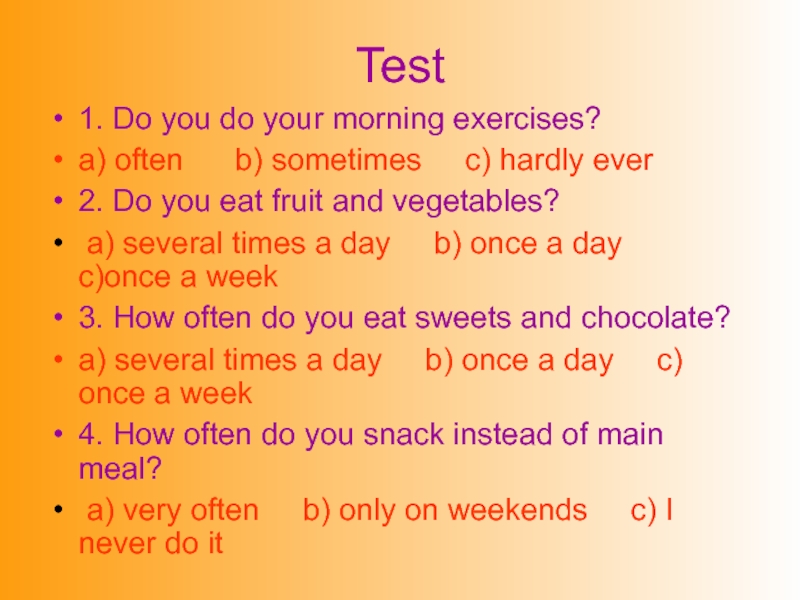 Test

• 1. Do you do your morning exercises?
• a) often b) sometimes c) hardly ever
• 2. Do you eat fruit and vegetables?
• a) several times a day b) once a day c)once a week
• 3. How often do you eat sweets and chocolate?
• a) several times a day b) once a day c) once a week
• 4. How often do you snack instead of main meal?
• a) very often b) only on weekends c) I never do it